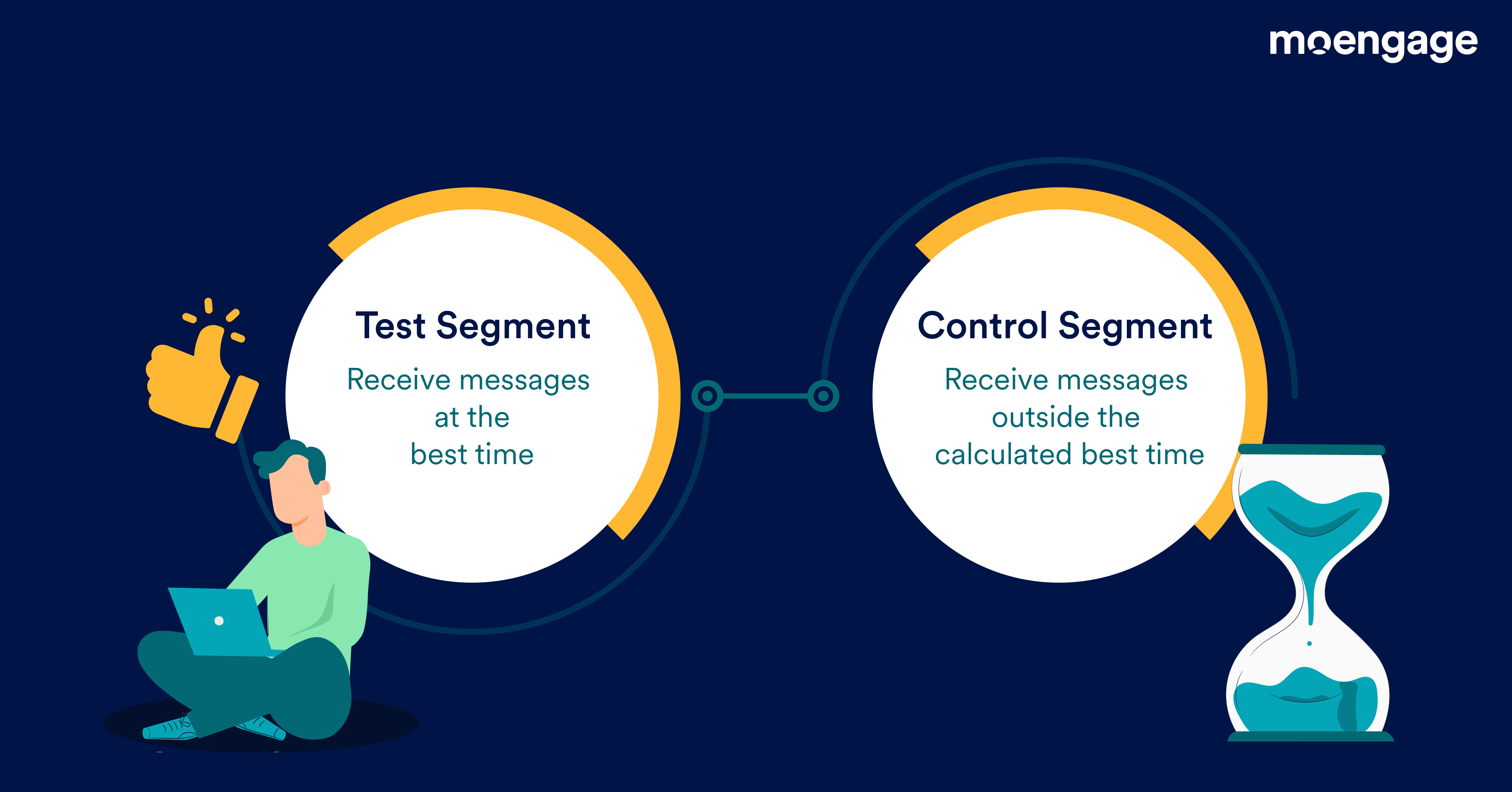 moengage

Test Segment

Receive messages at the best time

Control Segment

Receive messages outside the calculated best time